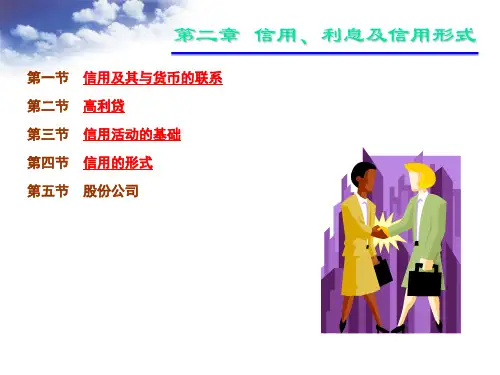 第二章 信用、利息及信用形式

第一节 信用及其与货币的联系

第二节 高利贷

第三节 信用活动的基础

第四节 信用的形式

第五节 股份公司